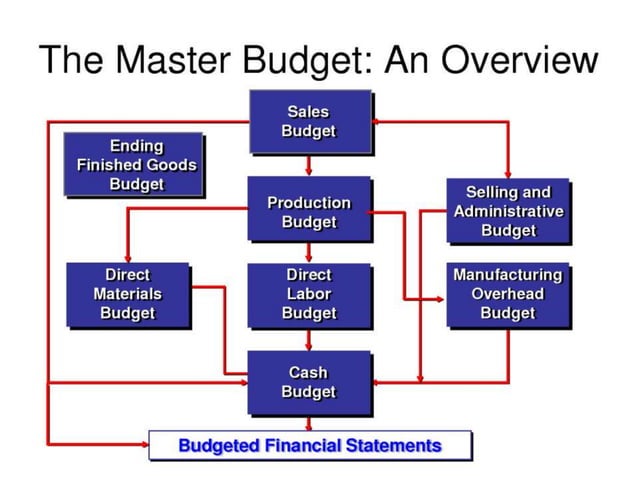 The Master Budget: An Overview

Sales Budget

Ending Finished Goods Budget

Production Budget

Selling and Administrative Budget

Direct Materials Budget

Direct Labor Budget

Manufacturing Overhead Budget

Cash Budget

Budgeted Financial Statements